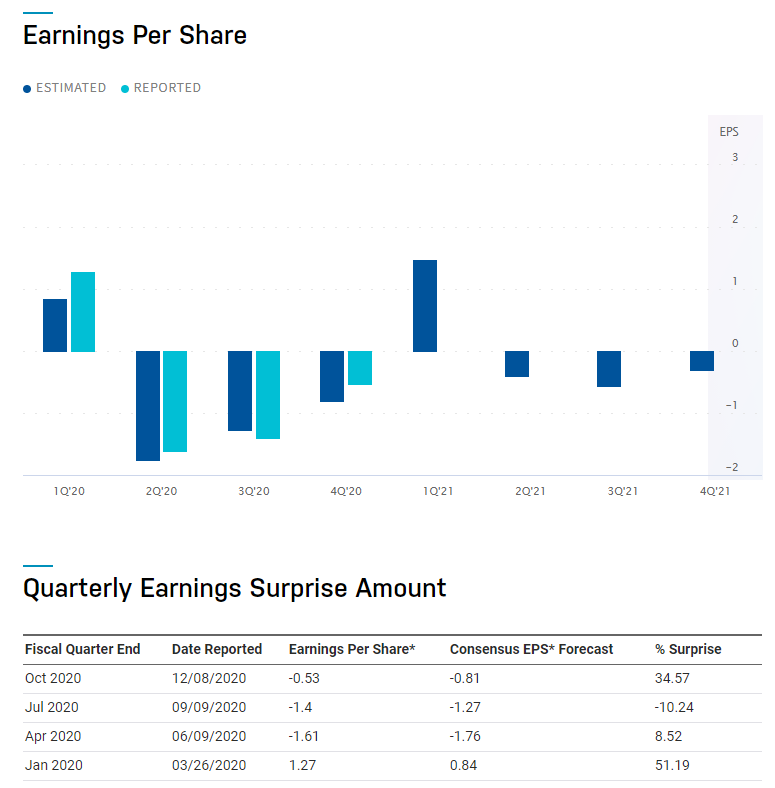 Earnings Per Share

ESTIMATED REPORTED

EPS
3
2
1
0
-1
-2

1Q'20 2Q'20 3Q'20 4Q'20 1Q'21 2Q'21 3Q'21 4Q'21

Quarterly Earnings Surprise Amount

| Fiscal Quarter End | Date Reported | Earnings Per Share* | Consensus EPS* Forecast | % Surprise |
|---|---|---|---|---|
| Oct 2020 | 12/08/2020 | -0.53 | -0.81 | 34.57 |
| Jul 2020 | 09/09/2020 | -1.4 | -1.27 | -10.24 |
| Apr 2020 | 06/09/2020 | -1.61 | -1.76 | 8.52 |
| Jan 2020 | 03/26/2020 | 1.27 | 0.84 | 51.19 |